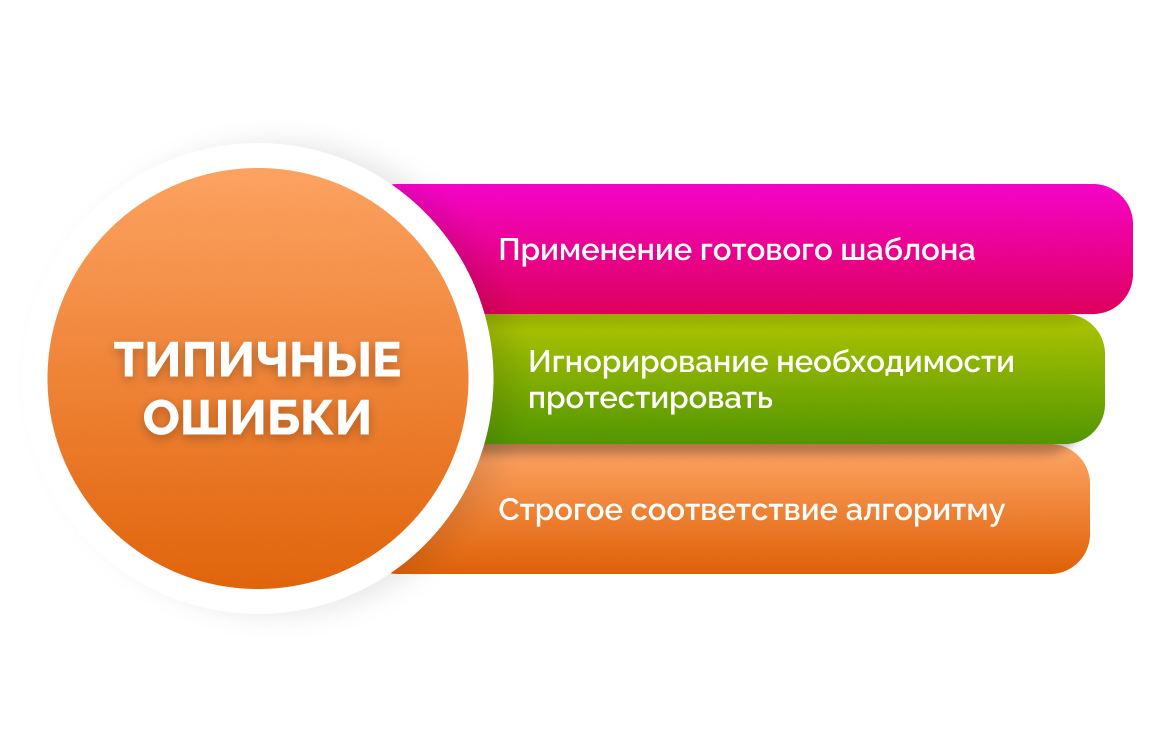 ТИПИЧНЫЕ ОШИБКИ

Применение готового шаблона

Игнорирование необходимости протестировать

Строгое соответствие алгоритму